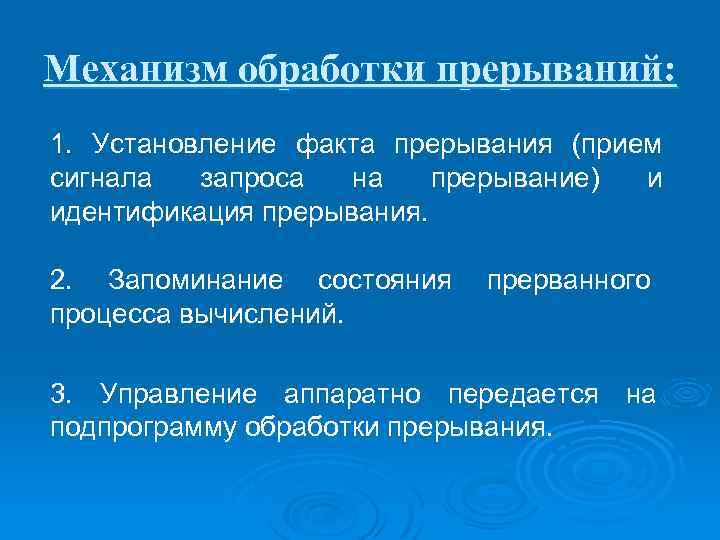 Механизм обработки прерываний:

1. Установление факта прерывания (прием сигнала запроса на прерывание) и идентификация прерывания.

2. Запоминание состояния прерванного процесса вычислений.

3. Управление аппаратно передается на подпрограмму обработки прерывания.